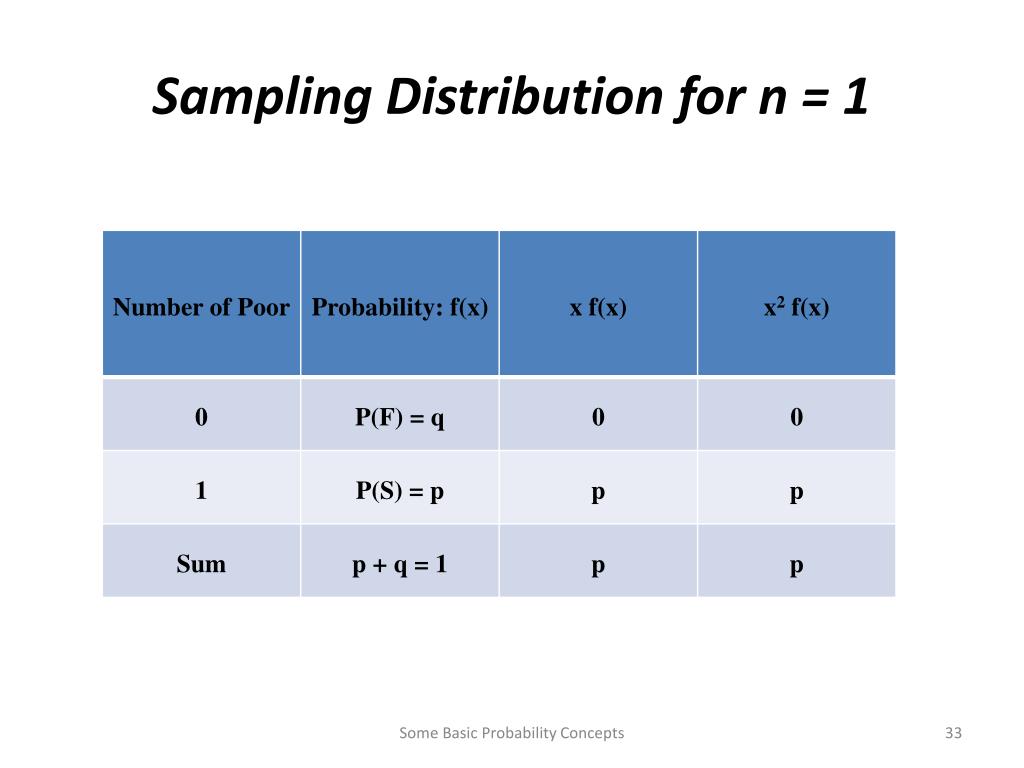 Sampling Distribution for n = 1

| Number of Poor | Probability: f(x) | x f(x) | $x^2$ f(x) |
|---|---|---|---|
| 0 | P(F) = q | 0 | 0 |
| 1 | P(S) = p | p | p |
| Sum | p + q = 1 | p | p |

Some Basic Probability Concepts

33